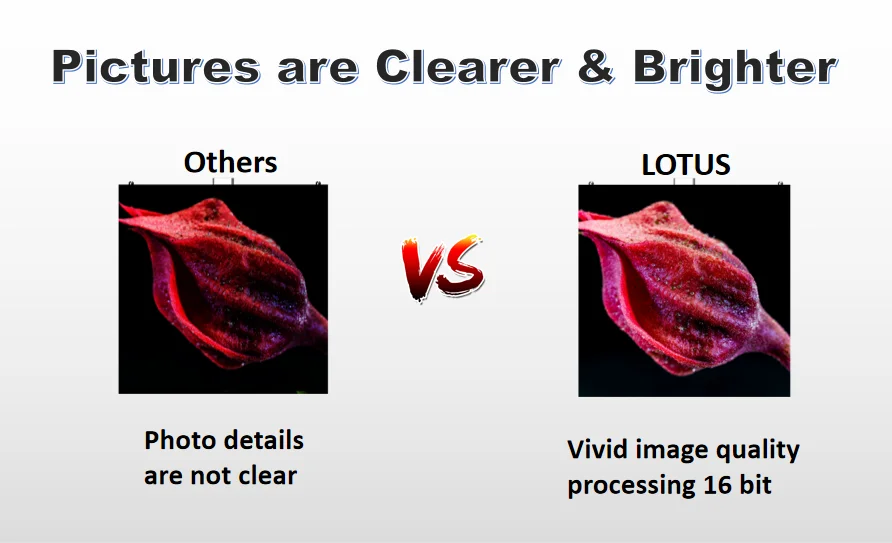 Pictures are Clearer & Brighter

Others

VS

LOTUS

Photo details are not clear

Vivid image quality processing 16 bit